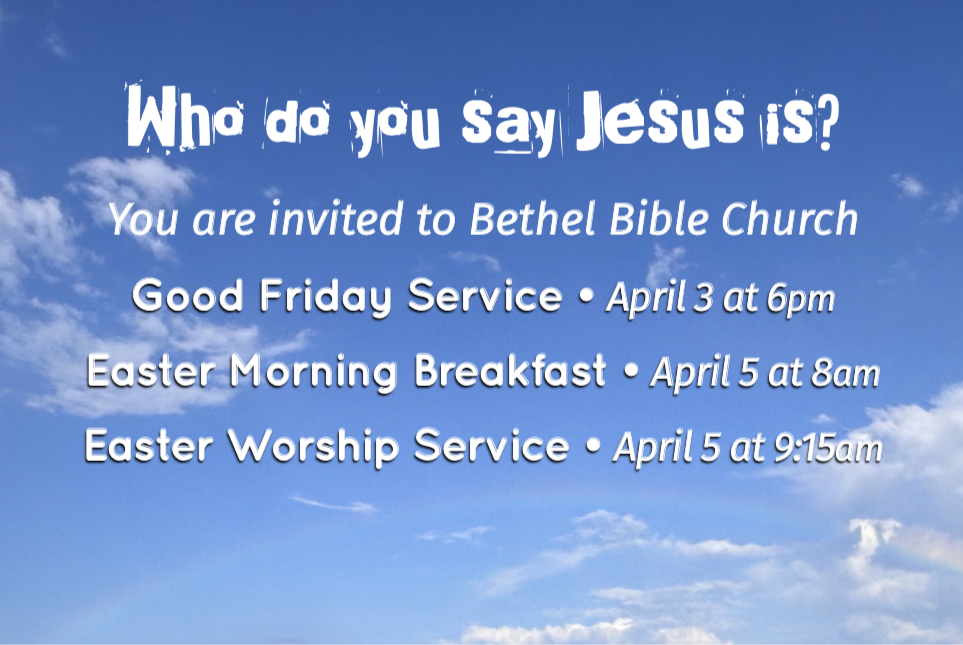 Who do you say Jesus is?

You are invited to Bethel Bible Church

Good Friday Service • April 3 at 6pm

Easter Morning Breakfast • April 5 at 8am

Easter Worship Service • April 5 at 9:15am